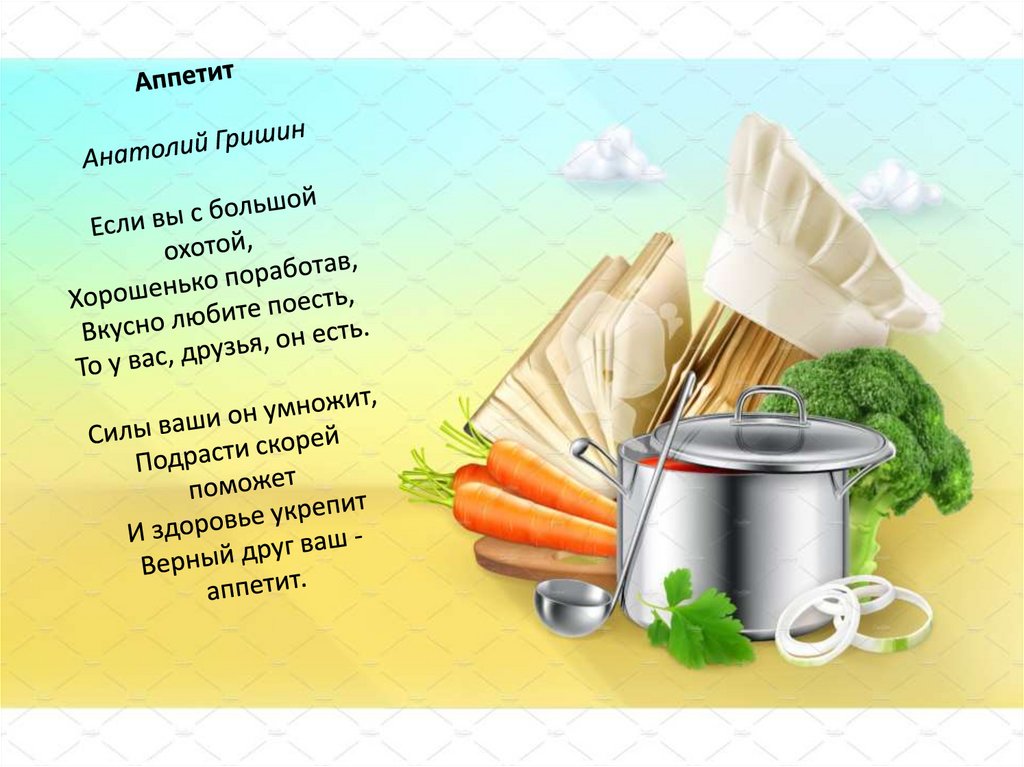 Аппетит

Анатолий Гришин

Если вы с большой охотой,
Хорошенько поработав,
Вкусно любите поесть,
То у вас, друзья, он есть.

Силы ваши он умножит,
Подрасти скорей поможет
И здоровье укрепит
Верный друг ваш - аппетит.